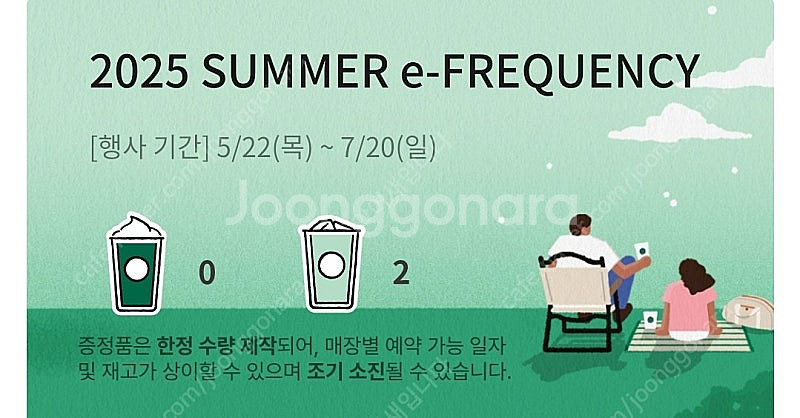 2025 SUMMER e-FREQUENCY

[행사 기간] 5/22(목) ~ 7/20(일)

Joonggonara

0

2

증정품은 한정 수량 제작되어, 매장별 예약 가능 일자 및 재고가 상이할 수 있으며 조기 소진될 수 있습니다.